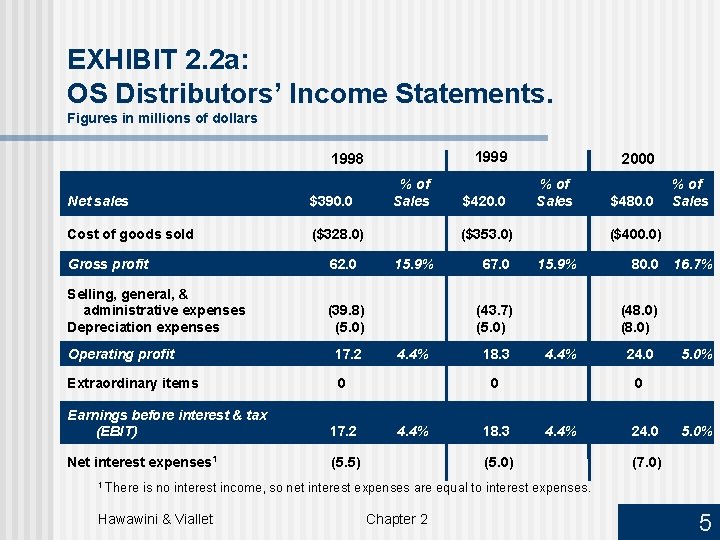 EXHIBIT 2.2a:
OS Distributors' Income Statements.
Figures in millions of dollars

| | 1998 | | 1999 | | 2000 | |
|---|---|---|---|---|---|---|
| Net sales | $390.0 | % of Sales | $420.0 | % of Sales | $480.0 | % of Sales |
| Cost of goods sold | ($328.0) | | ($353.0) | | ($400.0) | |
| Gross profit | 62.0 | 15.9% | 67.0 | 15.9% | 80.0 | 16.7% |
| Selling, general, & administrative expenses | (39.8) | | (43.7) | | (48.0) | |
| Depreciation expenses | (5.0) | | (5.0) | | (8.0) | |
| Operating profit | 17.2 | 4.4% | 18.3 | 4.4% | 24.0 | 5.0% |
| Extraordinary items | 0 | | 0 | | 0 | |
| Earnings before interest & tax (EBIT) | 17.2 | 4.4% | 18.3 | 4.4% | 24.0 | 5.0% |
| Net interest expenses$^1$ | (5.5) | | (5.0) | | (7.0) | |

$^1$ There is no interest income, so net interest expenses are equal to interest expenses.

Hawawini & Viallet    Chapter 2    5